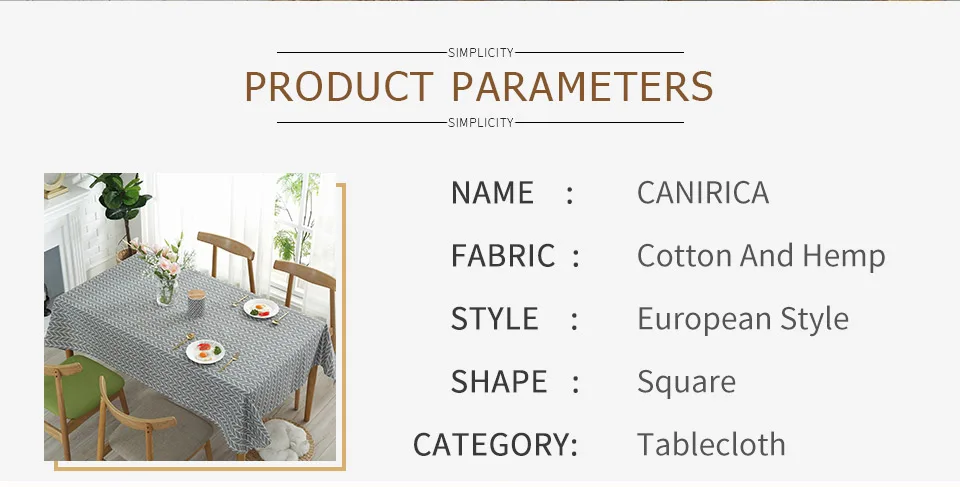 SIMPLICITY

PRODUCT PARAMETERS

SIMPLICITY

NAME : CANIRICA

FABRIC : Cotton And Hemp

STYLE : European Style

SHAPE : Square

CATEGORY: Tablecloth